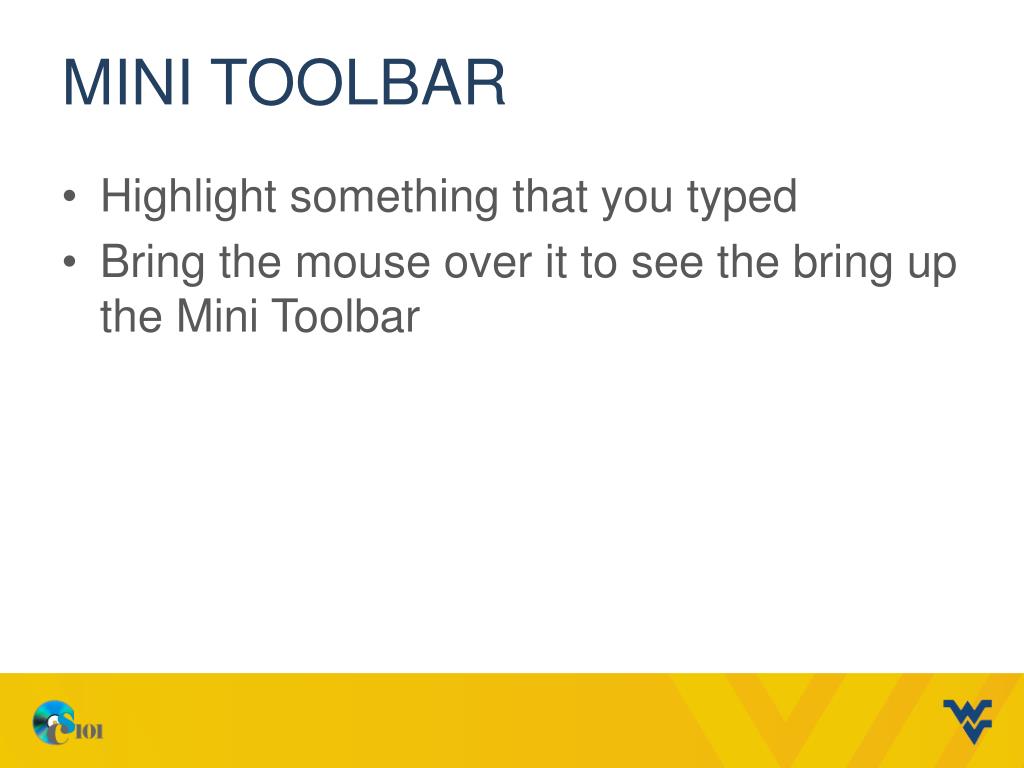 MINI TOOLBAR

• Highlight something that you typed
• Bring the mouse over it to see the bring up the Mini Toolbar

CS101